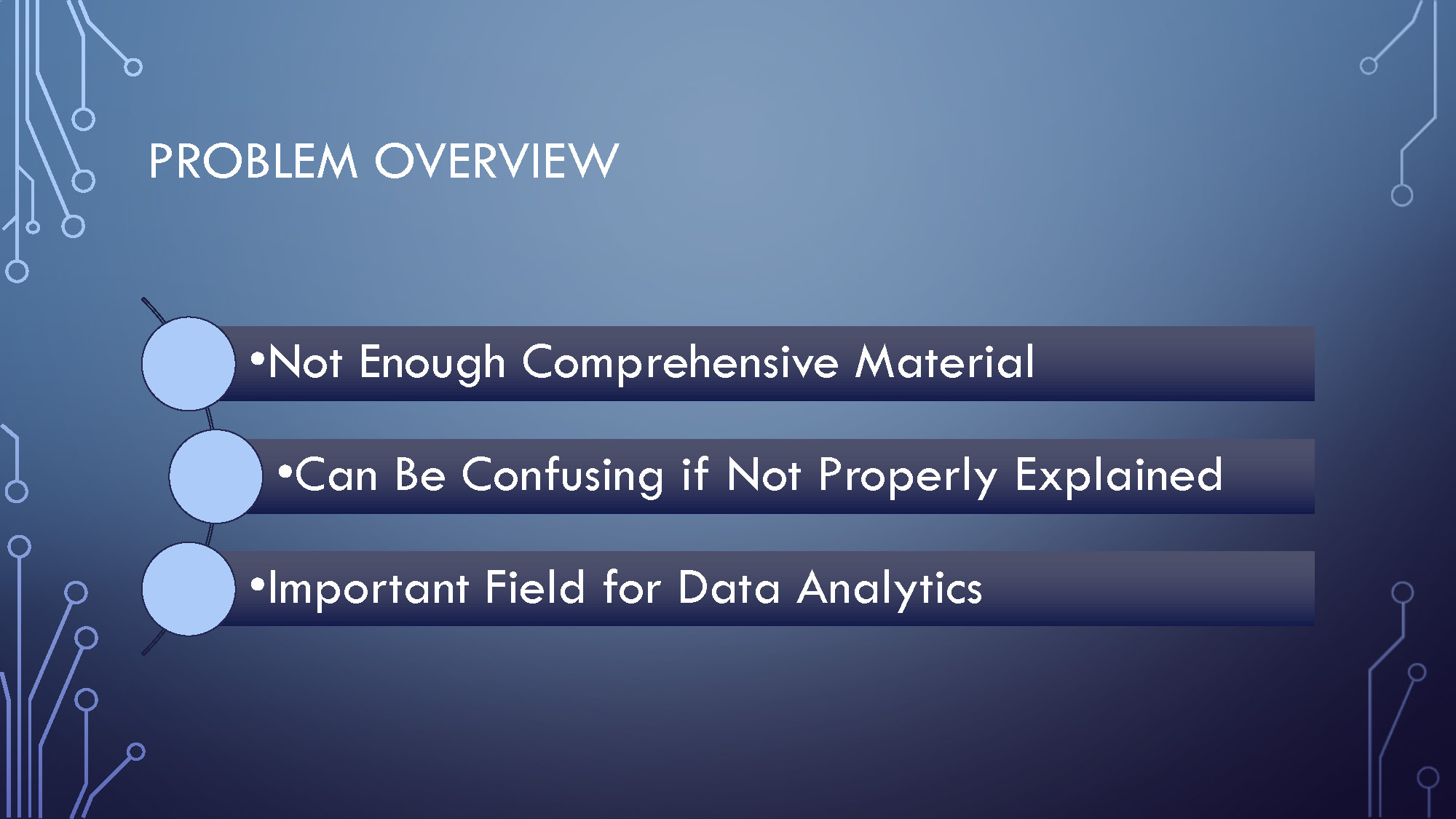 PROBLEM OVERVIEW

•Not Enough Comprehensive Material

•Can Be Confusing if Not Properly Explained

•Important Field for Data Analytics